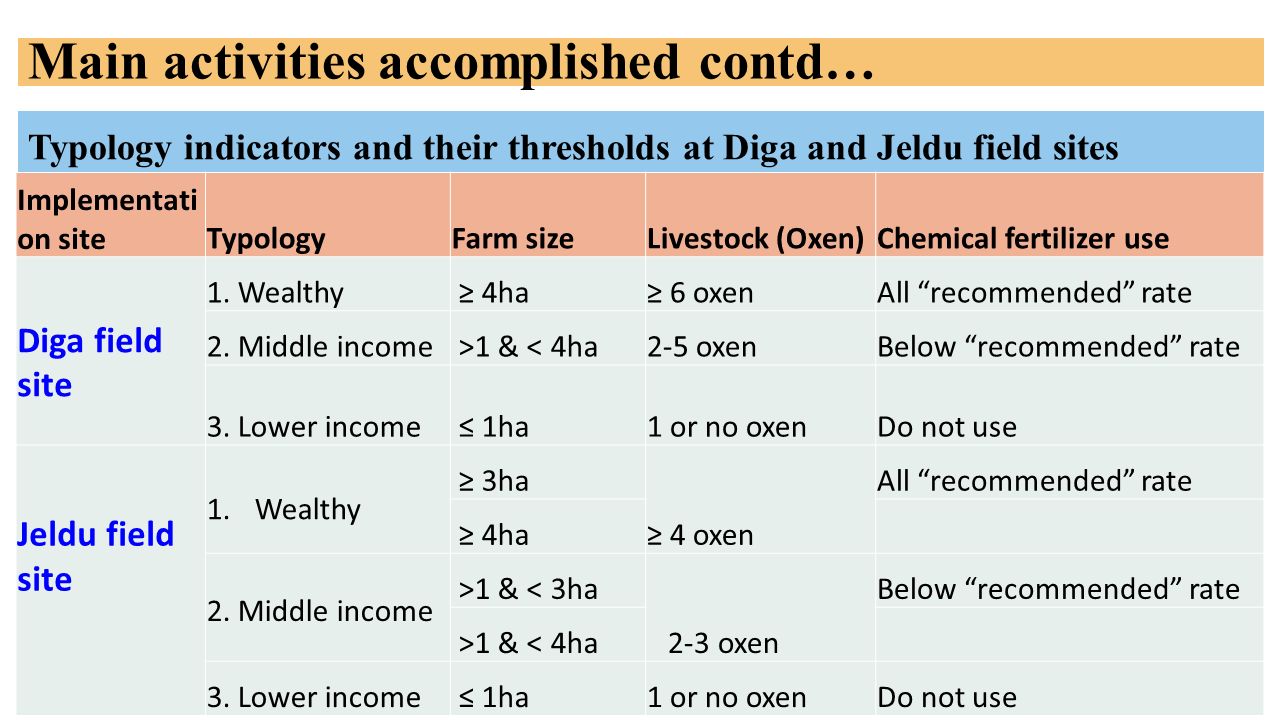 Main activities accomplished contd…

Typology indicators and their thresholds at Diga and Jeldu field sites

| Implementation site | Typology | Farm size | Livestock (Oxen) | Chemical fertilizer use |
|---|---|---|---|---|
| Diga field site | 1. Wealthy | ≥ 4ha | ≥ 6 oxen | All “recommended” rate |
| | 2. Middle income | >1 & < 4ha | 2-5 oxen | Below “recommended” rate |
| | 3. Lower income | ≤ 1ha | 1 or no oxen | Do not use |
| Jeldu field site | 1. Wealthy | ≥ 3ha | | All “recommended” rate |
| | | ≥ 4ha | ≥ 4 oxen | |
| | 2. Middle income | >1 & < 3ha | | Below “recommended” rate |
| | | >1 & < 4ha | 2-3 oxen | |
| | 3. Lower income | ≤ 1ha | 1 or no oxen | Do not use |